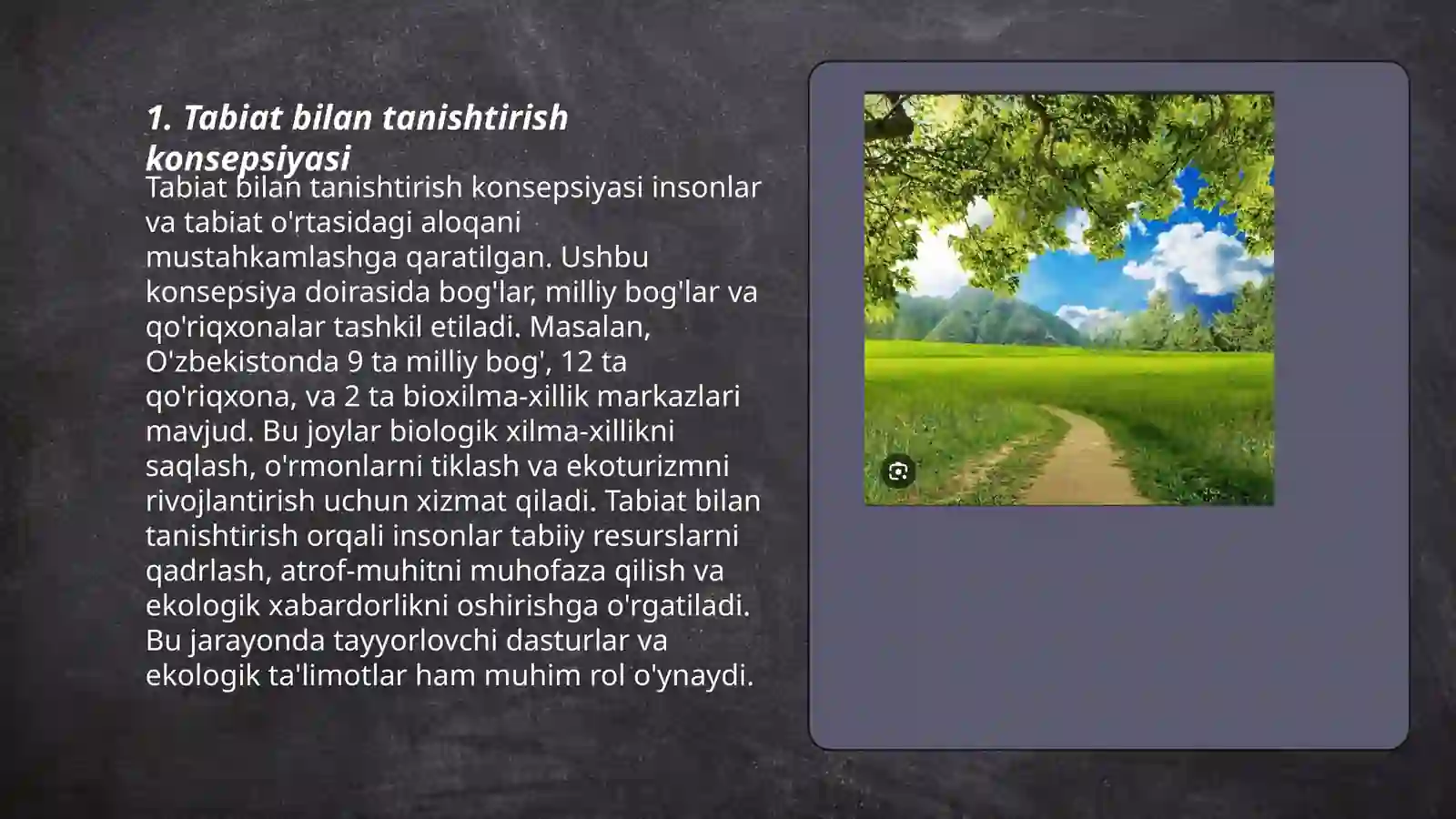 1. Tabiat bilan tanishtirish konsepsiyasi

Tabiat bilan tanishtirish konsepsiyasi insonlar va tabiat o'rtasidagi aloqani mustahkamlashga qaratilgan. Ushbu konsepsiya doirasida bog'lar, milliy bog'lar va qo'riqxonalar tashkil etiladi. Masalan, O'zbekistonda 9 ta milliy bog', 12 ta qo'riqxona, va 2 ta bioxilma-xillik markazlari mavjud. Bu joylar biologik xilma-xillikni saqlash, o'rmonlarni tiklash va ekoturizmni rivojlantirish uchun xizmat qiladi. Tabiat bilan tanishtirish orqali insonlar tabiiy resurslarni qadrlash, atrof-muhitni muhofaza qilish va ekologik xabardorlikni oshirishga o'rgatiladi. Bu jarayonda tayyorlovchi dasturlar va ekologik ta'limotlar ham muhim rol o'ynaydi.